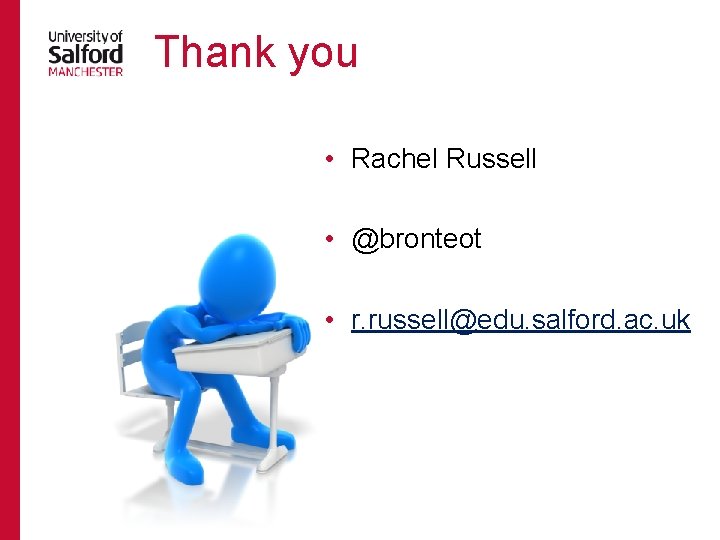 University of
Salford
MANCHESTER

Thank you

• Rachel Russell

• @bronteot

• r.russell@edu.salford.ac.uk